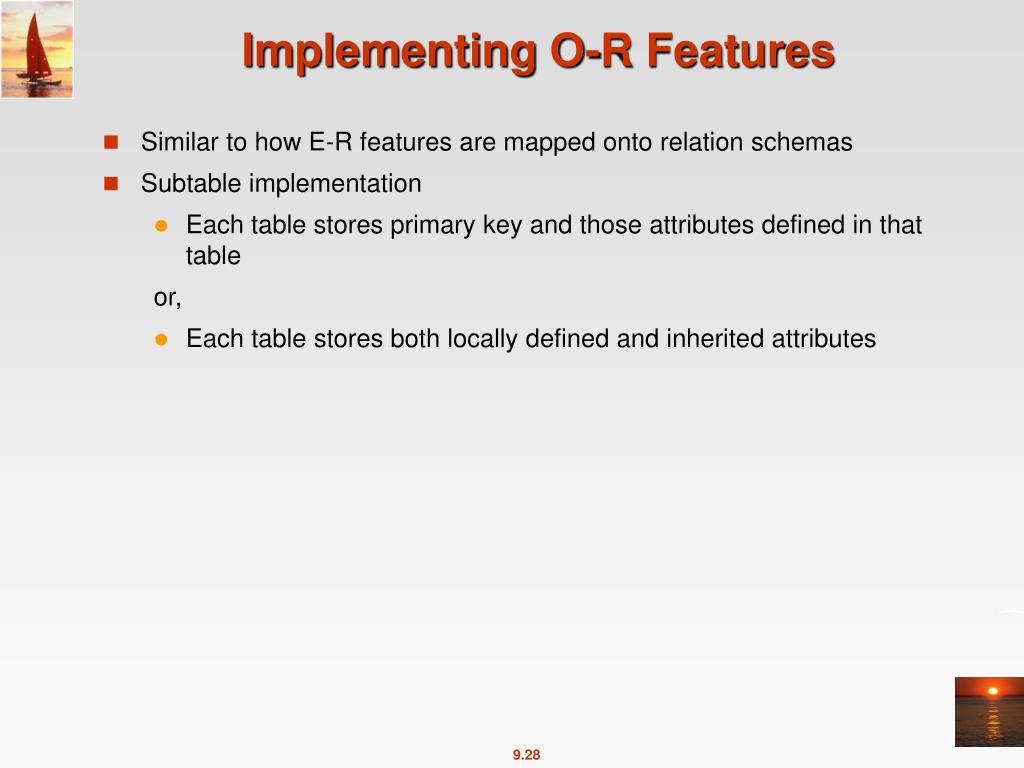 Implementing O-R Features

Similar to how E-R features are mapped onto relation schemas

Subtable implementation

Each table stores primary key and those attributes defined in that table

or,

Each table stores both locally defined and inherited attributes

9.28